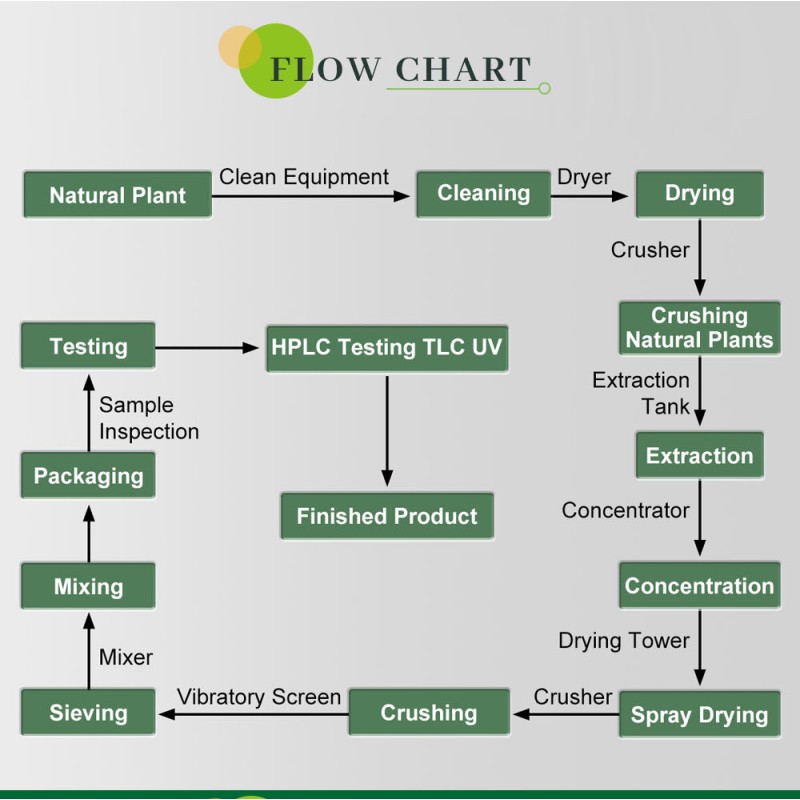 FLOW CHART

Natural Plant
Clean Equipment
Cleaning
Dryer
Drying
Crusher
Crushing Natural Plants
Extraction Tank
Extraction
Concentrator
Concentration
Drying Tower
Spray Drying
Crusher
Crushing
Vibratory Screen
Sieving
Mixer
Mixing
Packaging
Sample Inspection
Testing
HPLC Testing TLC UV
Finished Product